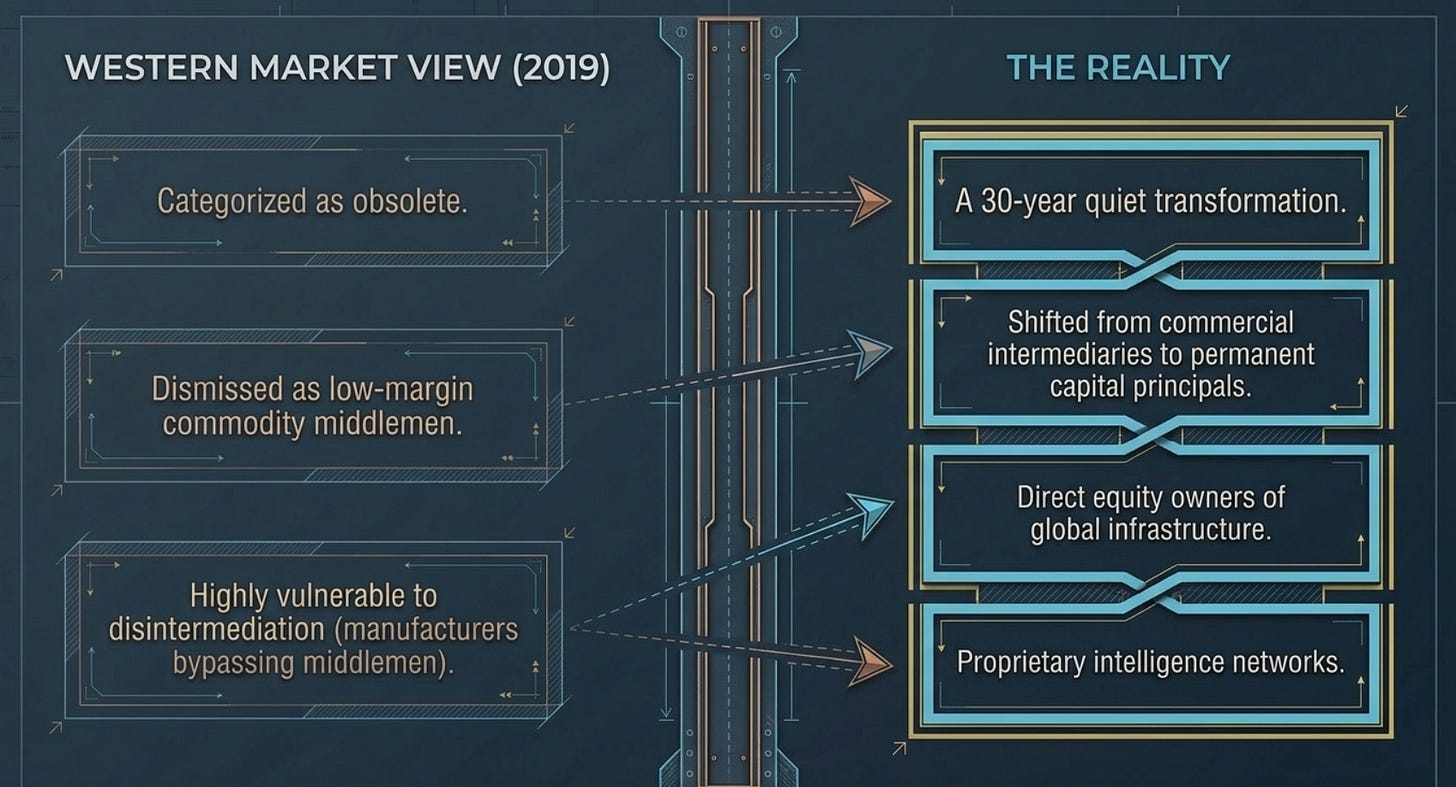 WESTERN MARKET VIEW (2019)

Categorized as obsolete.

Dismissed as low-margin commodity middlemen.

Highly vulnerable to disintermediation (manufacturers bypassing middlemen).

THE REALITY

A 30-year quiet transformation.

Shifted from commercial intermediaries to permanent capital principals.

Direct equity owners of global infrastructure.

Proprietary intelligence networks.